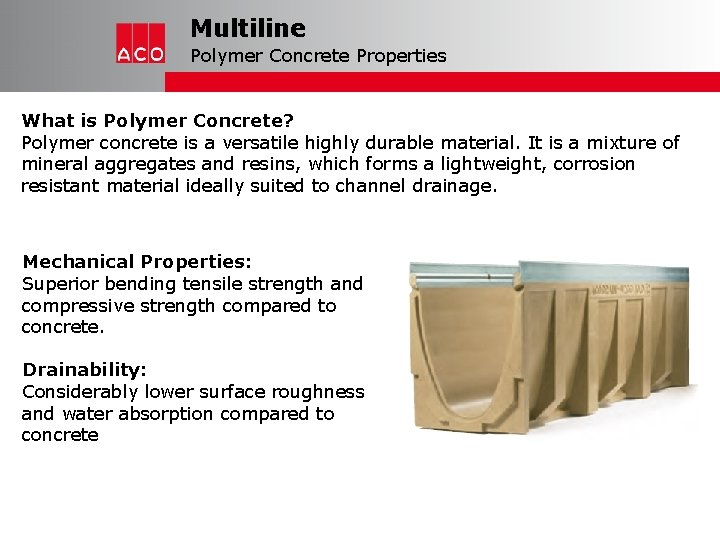 ACO

Multiline
Polymer Concrete Properties

What is Polymer Concrete?
Polymer concrete is a versatile highly durable material. It is a mixture of mineral aggregates and resins, which forms a lightweight, corrosion resistant material ideally suited to channel drainage.

Mechanical Properties:
Superior bending tensile strength and compressive strength compared to concrete.

Drainability:
Considerably lower surface roughness and water absorption compared to concrete